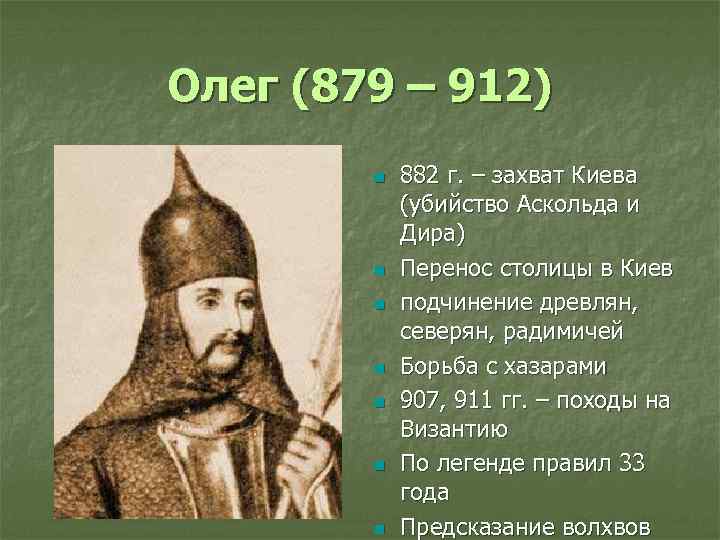 Олег (879 – 912)

- 882 г. – захват Киева (убийство Аскольда и Дира)
- Перенос столицы в Киев
- подчинение древлян, северян, радимичей
- Борьба с хазарами
- 907, 911 гг. – походы на Византию
- По легенде правил 33 года
- Предсказание волхвов